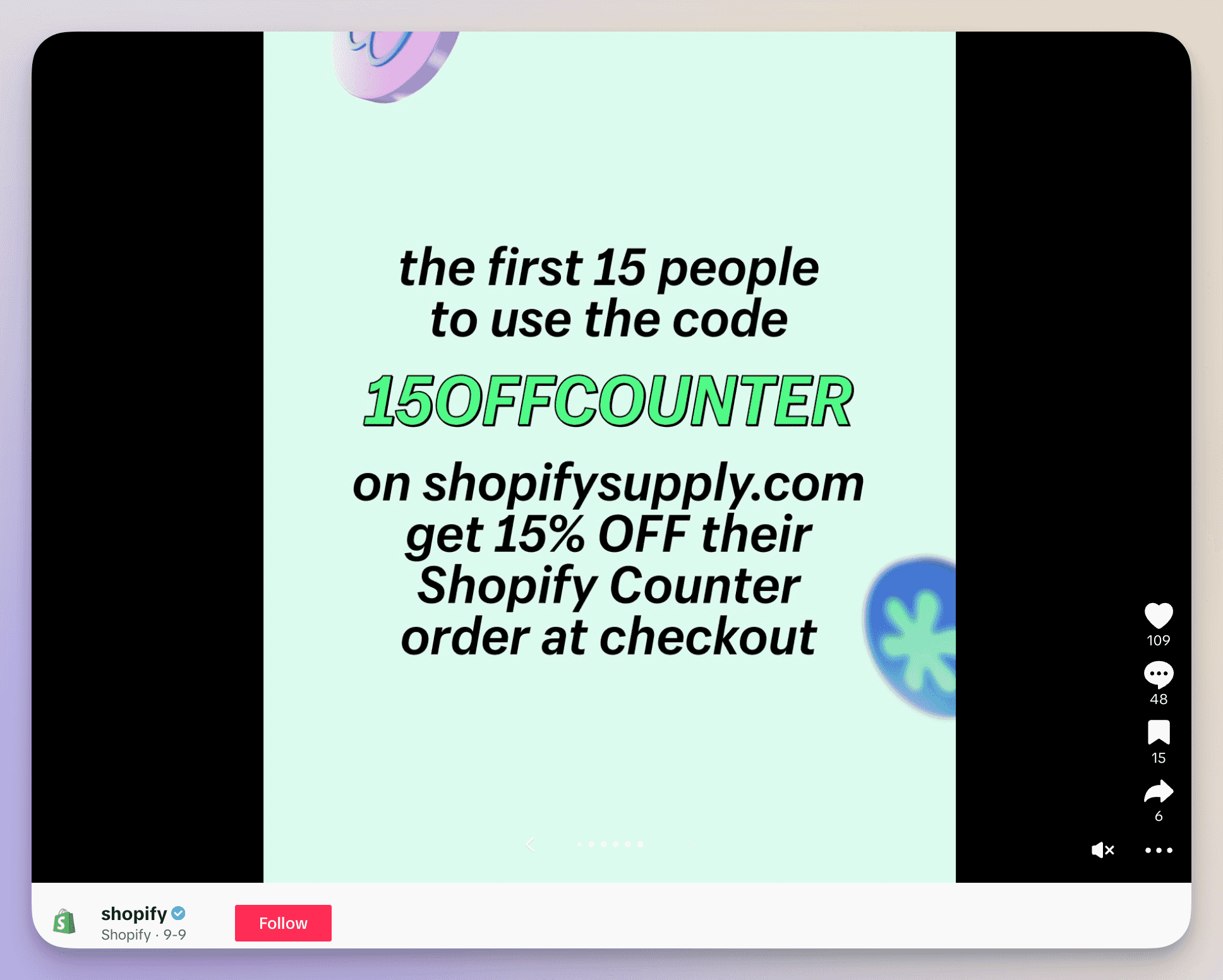 the first 15 people to use the code

15OFFCOUNTER

on shopifysupply.com get 15% OFF their Shopify Counter order at checkout

109

48

15

6

shopify

Shopify · 9-9

Follow